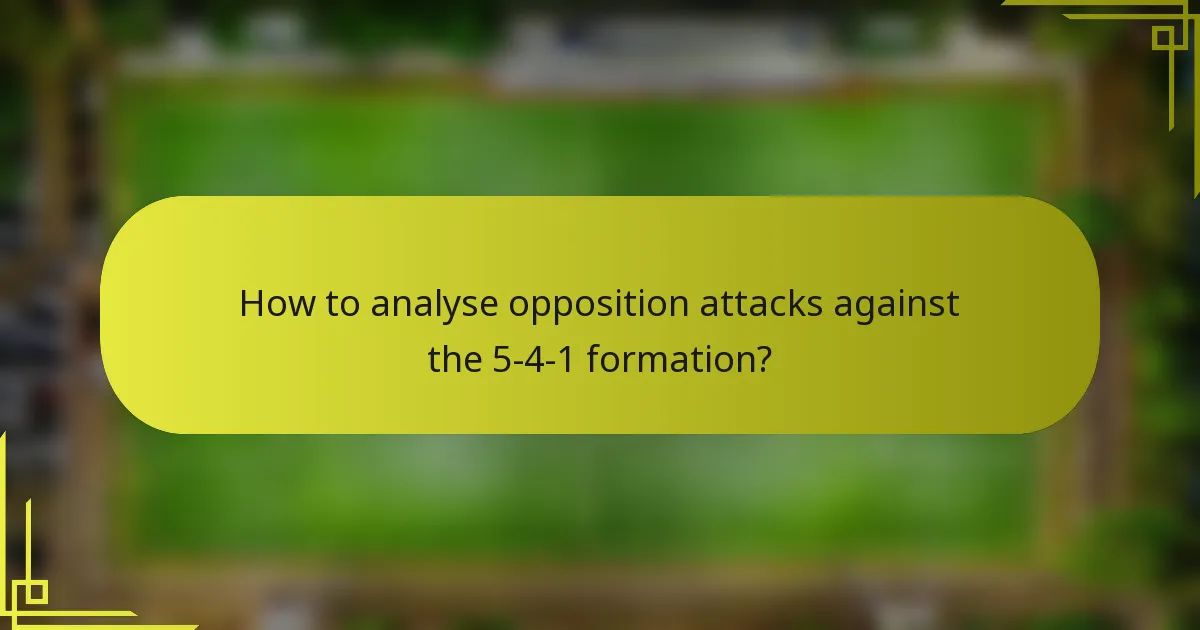 How to analyse opposition attacks against the 5-4-1 formation?